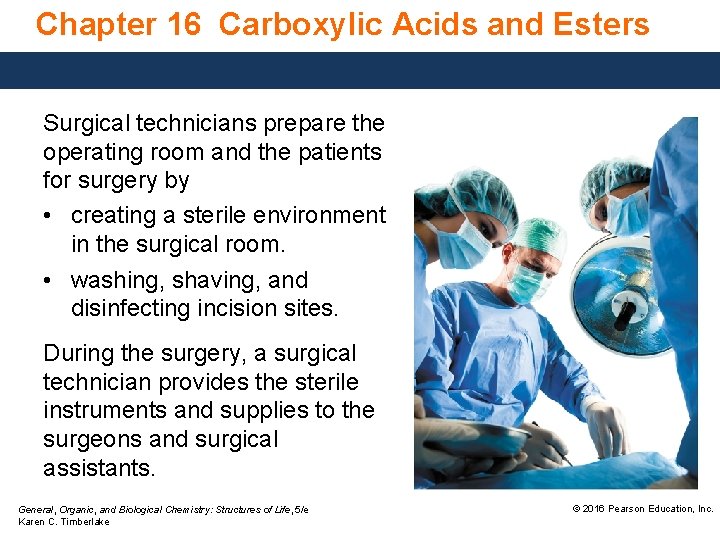 Chapter 16 Carboxylic Acids and Esters

Surgical technicians prepare the operating room and the patients for surgery by

• creating a sterile environment in the surgical room.

• washing, shaving, and disinfecting incision sites.

During the surgery, a surgical technician provides the sterile instruments and supplies to the surgeons and surgical assistants.

General, Organic, and Biological Chemistry: Structures of Life, 5/e
Karen C. Timberlake

© 2016 Pearson Education, Inc.